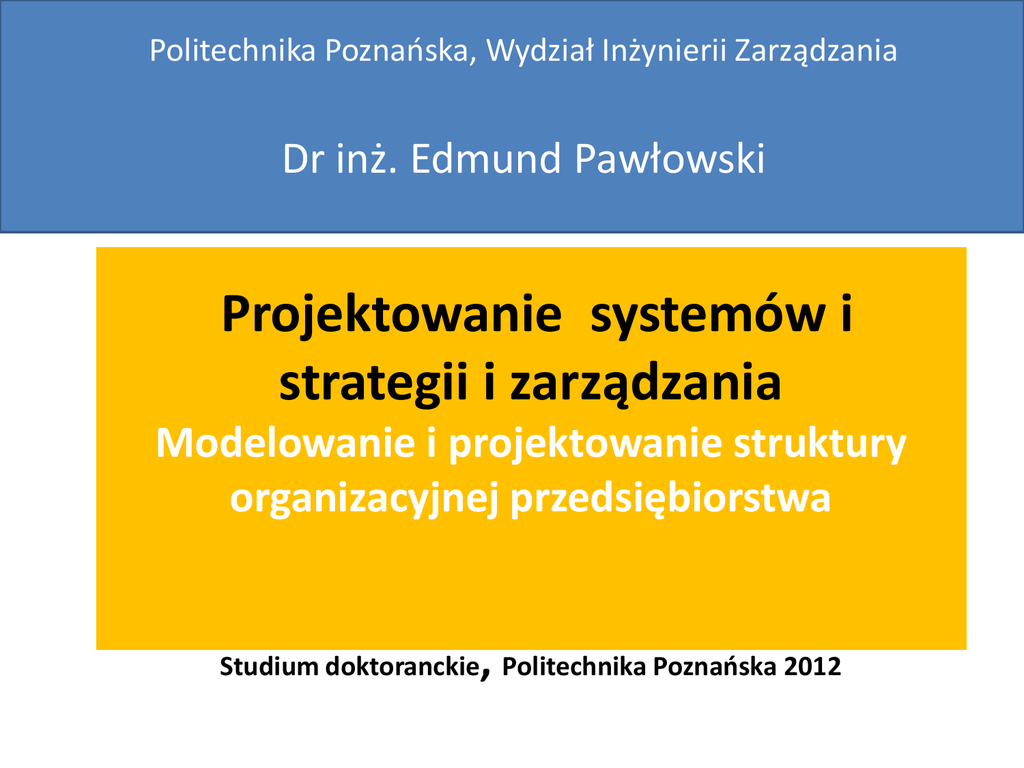 Politechnika Poznańska, Wydział Inżynierii Zarządzania

Dr inż. Edmund Pawłowski

Projektowanie systemów i strategii i zarządzania
Modelowanie i projektowanie struktury organizacyjnej przedsiębiorstwa

Studium doktoranckie, Politechnika Poznańska 2012